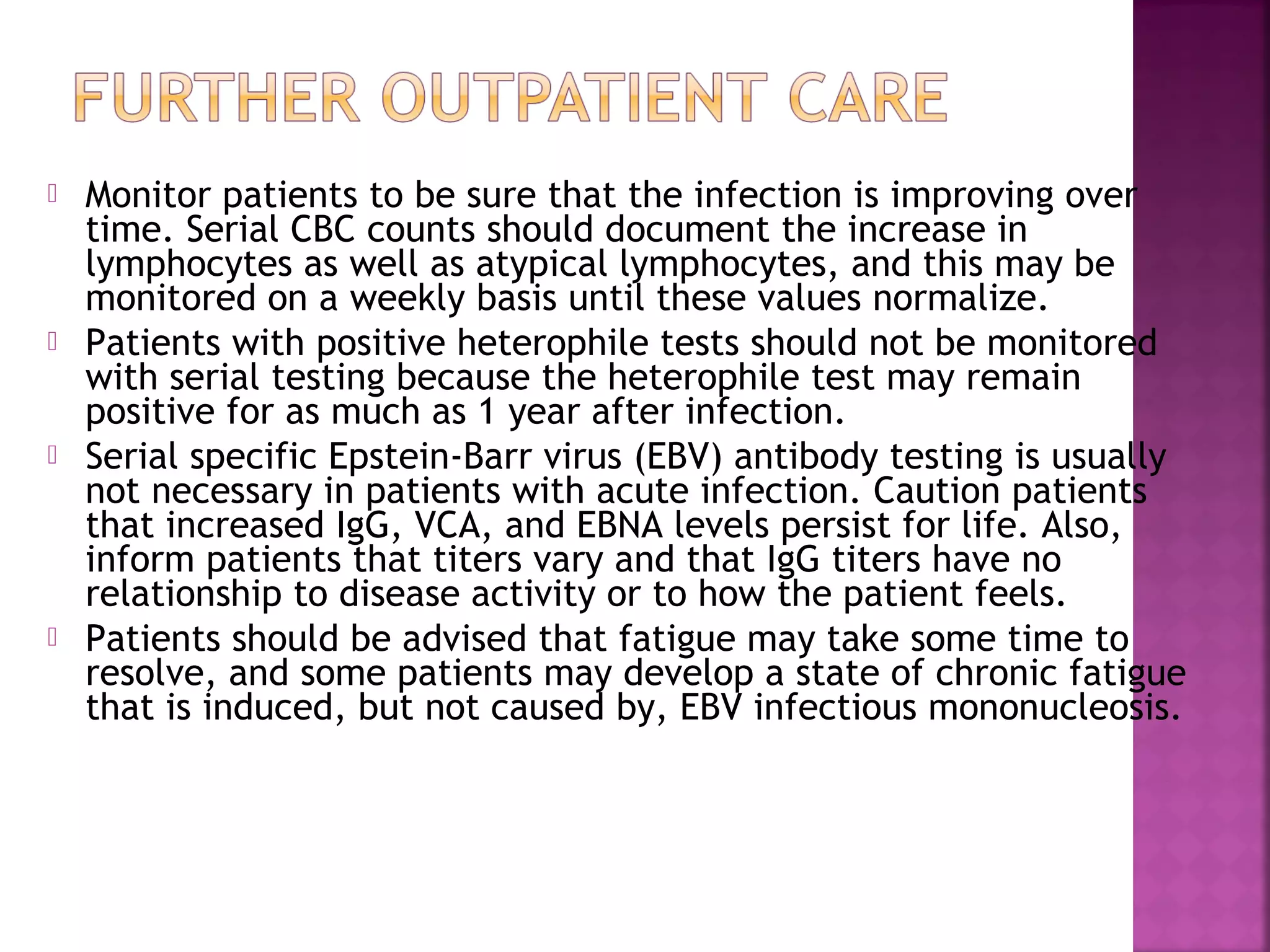 FURTHER OUTPATIENT CARE

Monitor patients to be sure that the infection is improving over time. Serial CBC counts should document the increase in lymphocytes as well as atypical lymphocytes, and this may be monitored on a weekly basis until these values normalize.

Patients with positive heterophile tests should not be monitored with serial testing because the heterophile test may remain positive for as much as 1 year after infection.

Serial specific Epstein-Barr virus (EBV) antibody testing is usually not necessary in patients with acute infection. Caution patients that increased IgG, VCA, and EBNA levels persist for life. Also, inform patients that titers vary and that IgG titers have no relationship to disease activity or to how the patient feels.

Patients should be advised that fatigue may take some time to resolve, and some patients may develop a state of chronic fatigue that is induced, but not caused by, EBV infectious mononucleosis.